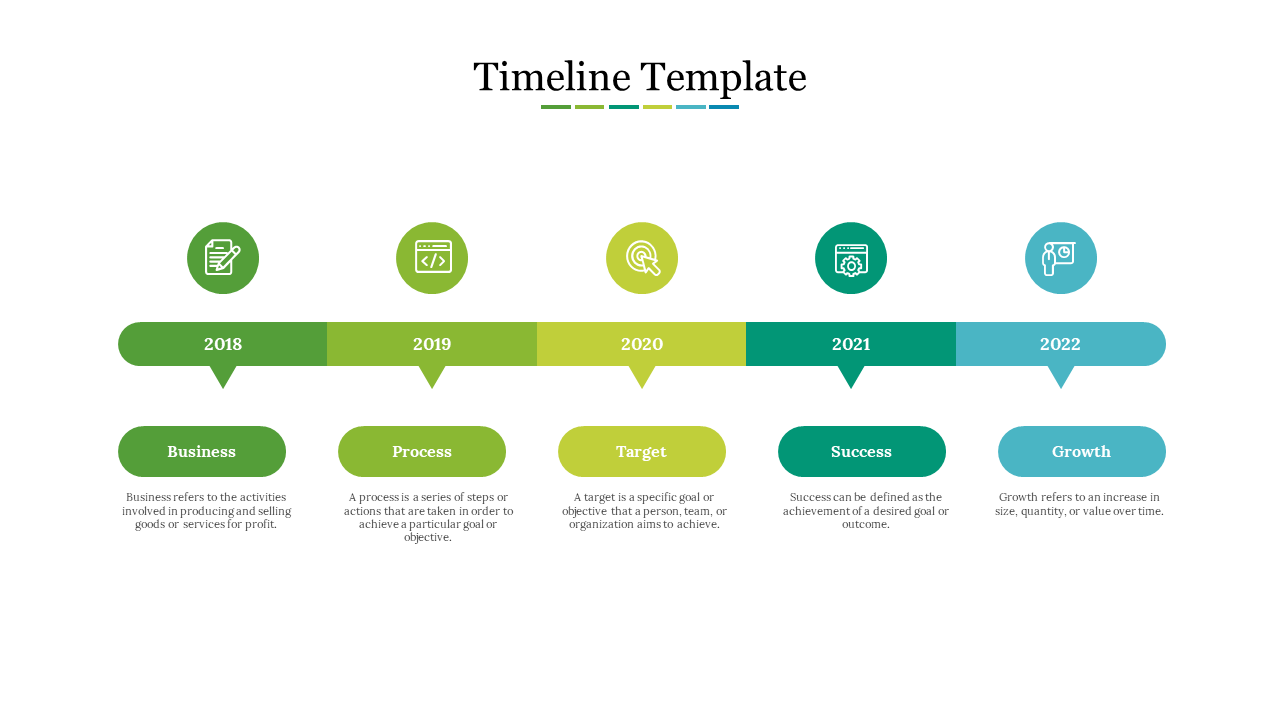 Timeline Template

2018

2019

2020

2021

2022

Business

Business refers to the activities involved in producing and selling goods or services for profit.

Process

A process is a series of steps or actions that are taken in order to achieve a particular goal or objective.

Target

A target is a specific goal or objective that a person, team, or organization aims to achieve.

Success

Success can be defined as the achievement of a desired goal or outcome.

Growth

Growth refers to an increase in size, quantity, or value over time.